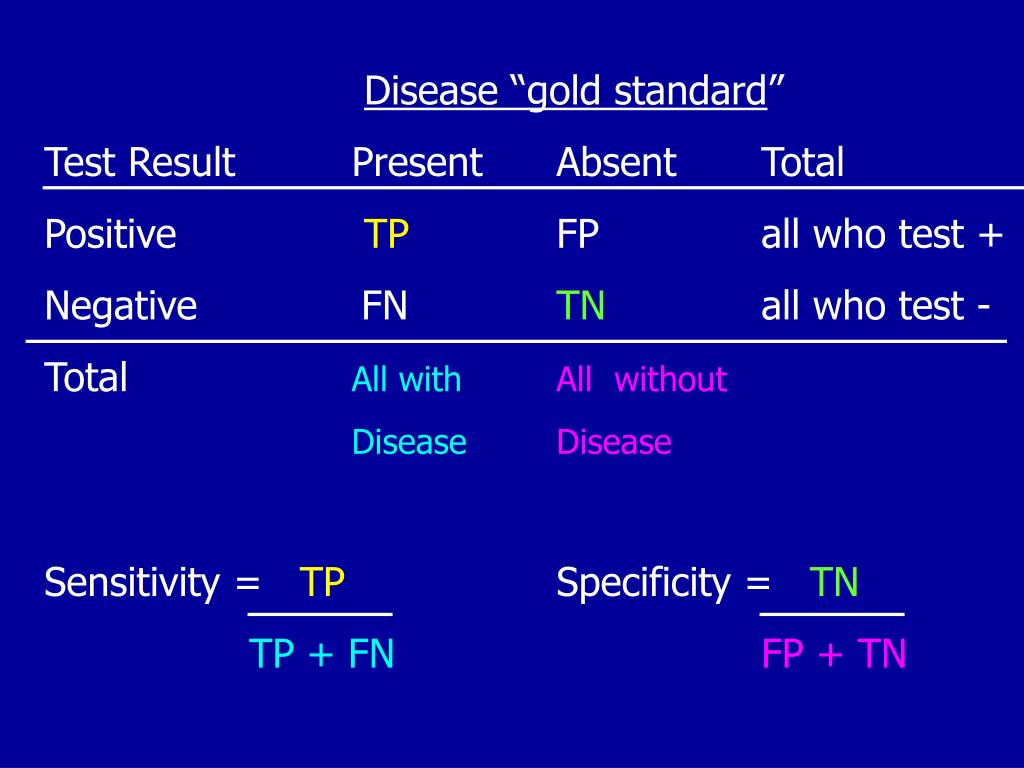 Disease “gold standard”

| Test Result | Present | Absent | Total |
|---|---|---|---|
| Positive | TP | FP | all who test + |
| Negative | FN | TN | all who test - |
| Total | All with Disease | All without Disease | |

Sensitivity = $\frac{TP}{TP + FN}$

Specificity = $\frac{TN}{FP + TN}$